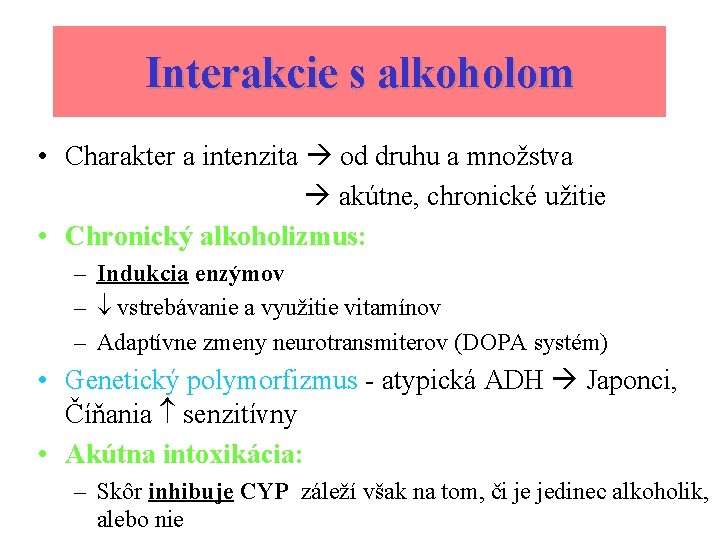 Interakcie s alkoholom

• Charakter a intenzita → od druhu a množstva
→ akútne, chronické užitie

• Chronický alkoholizmus:
– Indukcia enzýmov
– ↓ vstrebávanie a využitie vitamínov
– Adaptívne zmeny neurotransmiterov (DOPA systém)

• Genetický polymorfizmus - atypická ADH → Japonci, Číňania ↑ senzitívny

• Akútna intoxikácia:
– Skôr inhibuje CYP záleží však na tom, či je jedinec alkoholik, alebo nie